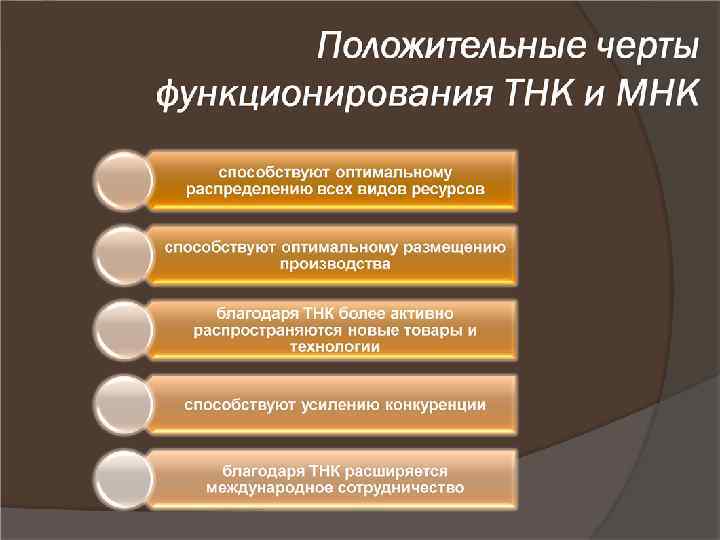 Положительные черты функционирования ТНК и МНК

способствуют оптимальному распределению всех видов ресурсов

способствуют оптимальному размещению производства

благодаря ТНК более активно распространяются новые товары и технологии

способствуют усилению конкуренции

благодаря ТНК расширяется международное сотрудничество